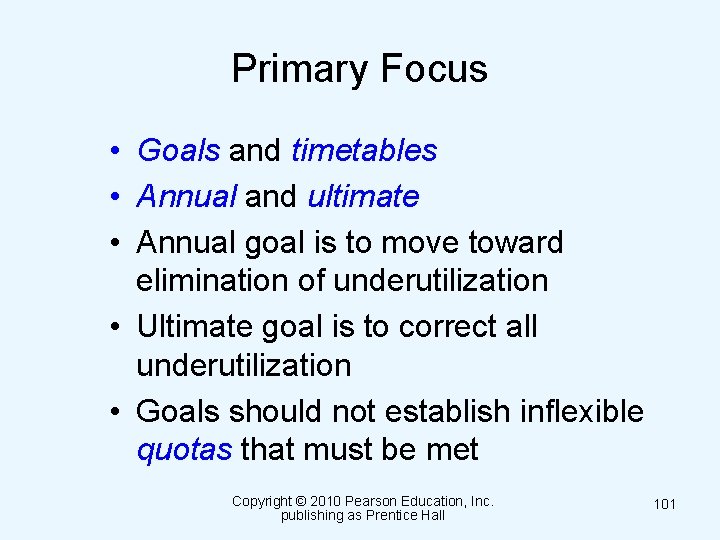 Primary Focus

• Goals and timetables
• Annual and ultimate
• Annual goal is to move toward elimination of underutilization
• Ultimate goal is to correct all underutilization
• Goals should not establish inflexible quotas that must be met

Copyright © 2010 Pearson Education, Inc. publishing as Prentice Hall

101